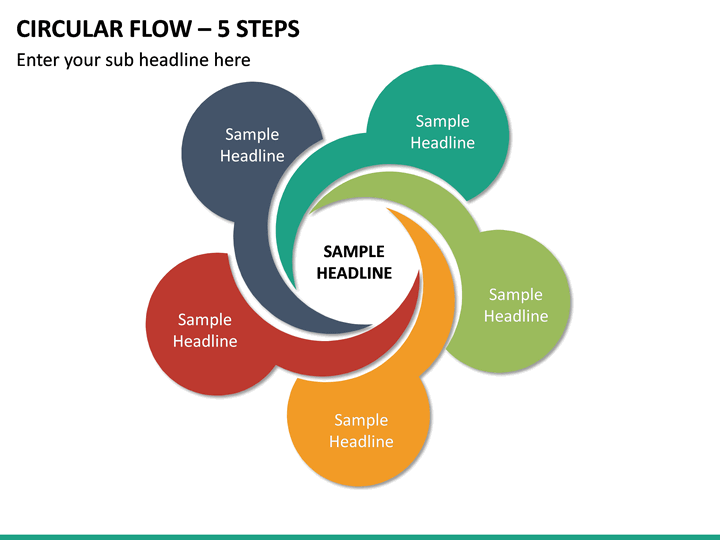 CIRCULAR FLOW – 5 STEPS
Enter your sub headline here

Sample Headline

Sample Headline

SAMPLE HEADLINE

Sample Headline

Sample Headline

Sample Headline